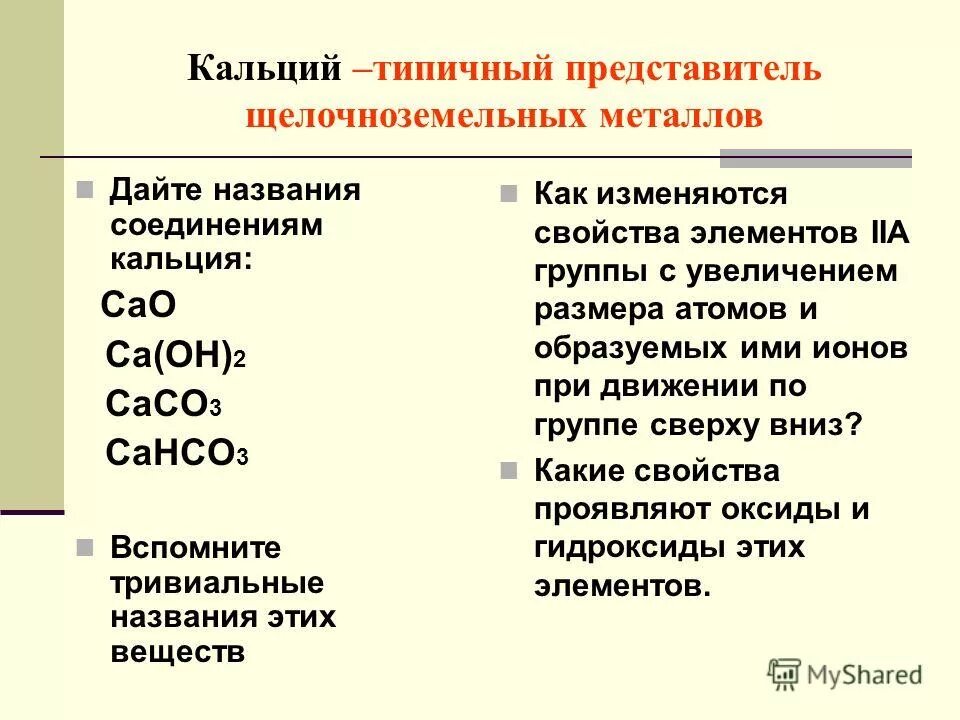 Кальций –типичный представитель щелочноземельных металлов

Дайте названия соединениям кальция:

$CaO$

$Ca(OH)_2$

$CaCO_3$

$CaHCO_3$

Вспомните тривиальные названия этих веществ

Как изменяются свойства элементов IIA группы с увеличением размера атомов и образуемых ими ионов при движении по группе сверху вниз?

Какие свойства проявляют оксиды и гидроксиды этих элементов.

MyShared